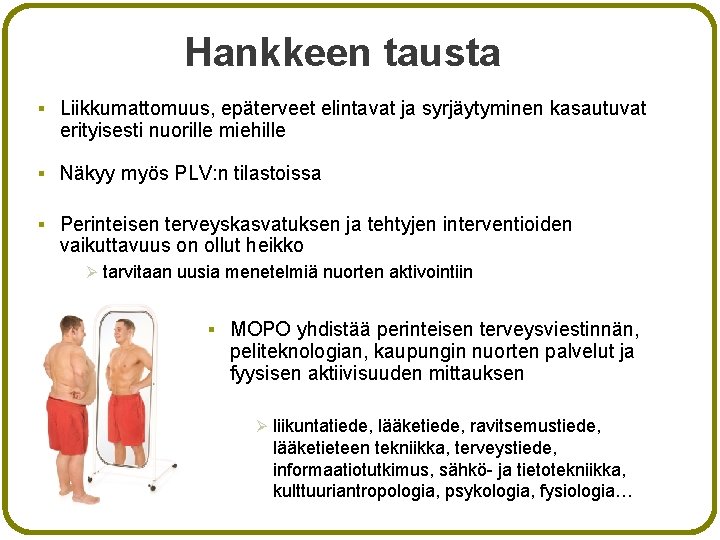 Hankkeen tausta

▪ Liikkumattomuus, epäterveet elintavat ja syrjäytyminen kasautuvat erityisesti nuorille miehille

▪ Näkyy myös PLV:n tilastoissa

▪ Perinteisen terveyskasvatuksen ja tehtyjen interventioiden vaikuttavuus on ollut heikko

➢ tarvitaan uusia menetelmiä nuorten aktivointiin

▪ MOPO yhdistää perinteisen terveysviestinnän, peliteknologian, kaupungin nuorten palvelut ja fyysisen aktiivisuuden mittauksen

➢ liikuntatiede, lääketiede, ravitsemustiede, lääketieteen tekniikka, terveystiede, informaatiotutkimus, sähkö- ja tietotekniikka, kulttuuriantropologia, psykologia, fysiologia…